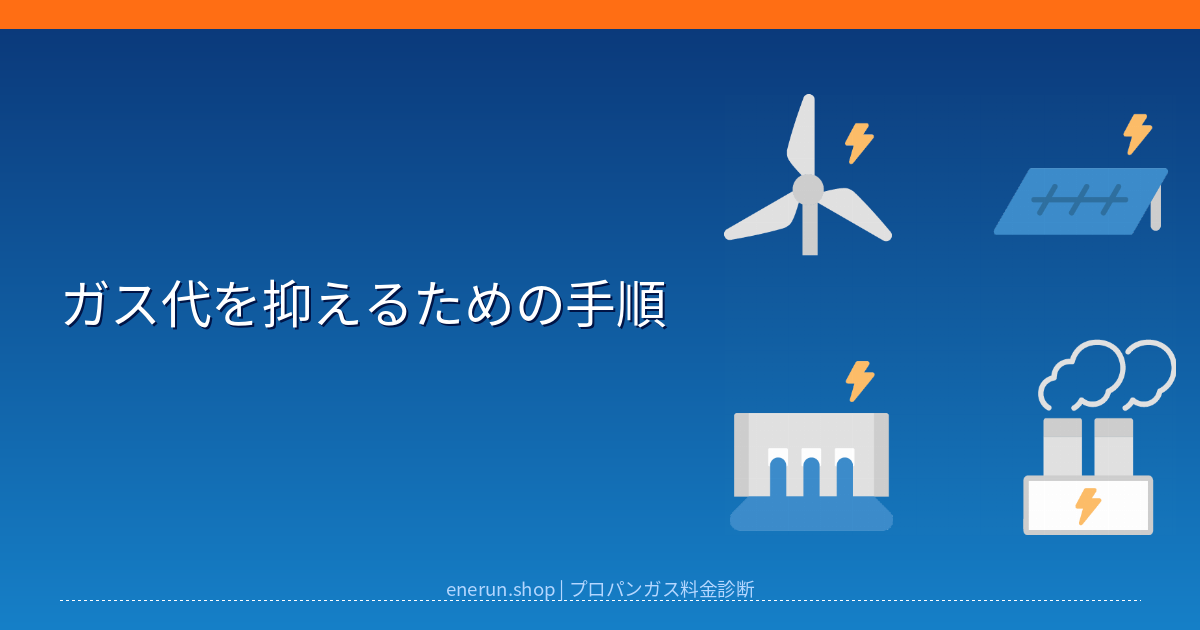 ガス代を抑えるための手順

enerun.shop | プロパンガス料金診断